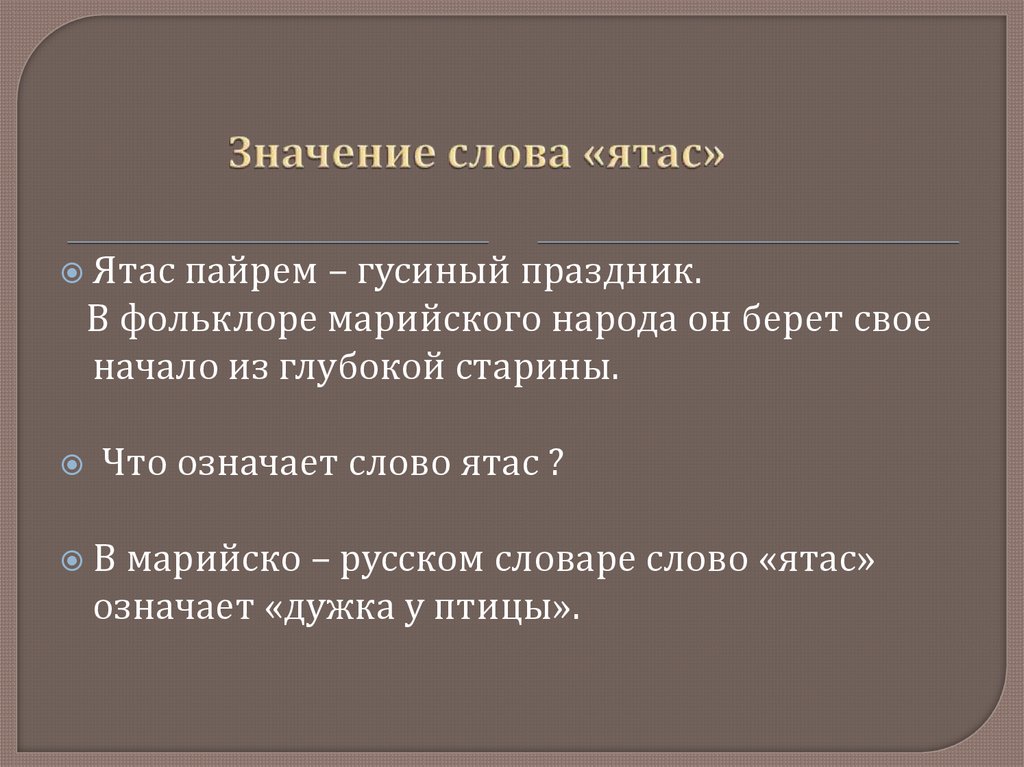 Значение слова «ятас»

Ятас пайрем – гусиный праздник.
В фольклоре марийского народа он берет свое начало из глубокой старины.

Что означает слово ятас ?

В марийско – русском словаре слово «ятас» означает «дужка у птицы».